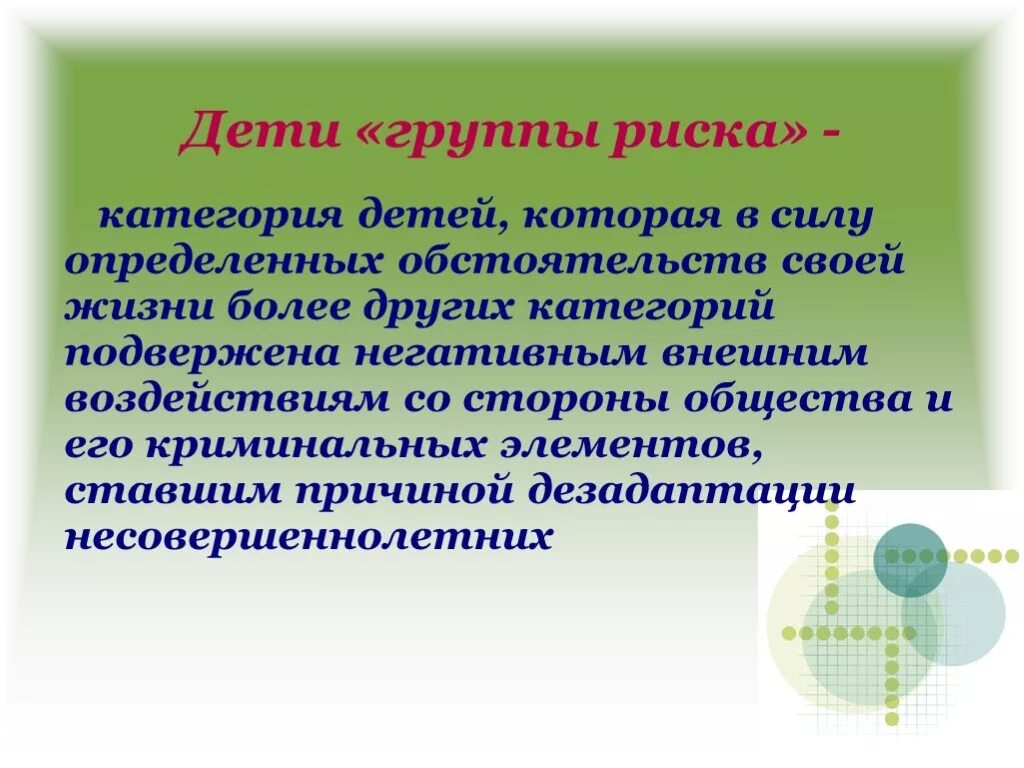 Дети «группы риска» -

категория детей, которая в силу определенных обстоятельств своей жизни более других категорий подвержена негативным внешним воздействиям со стороны общества и его криминальных элементов, ставшим причиной дезадаптации несовершеннолетних